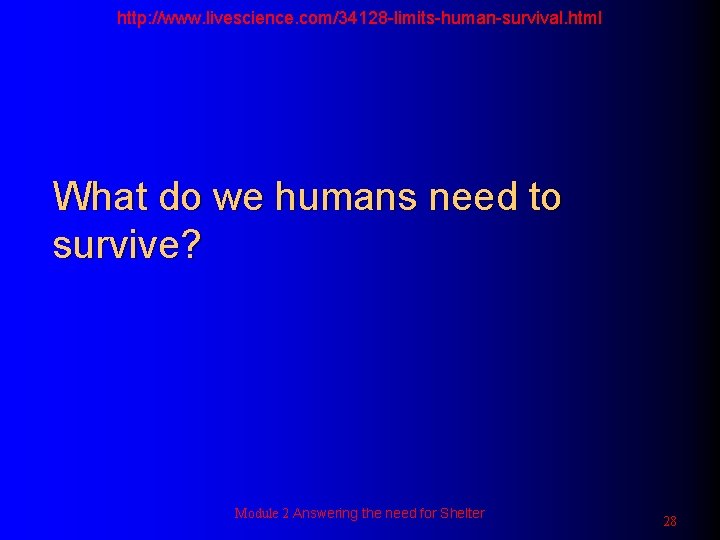 http://www.livescience.com/34128-limits-human-survival.html

What do we humans need to survive?

Module 2 Answering the need for Shelter

28